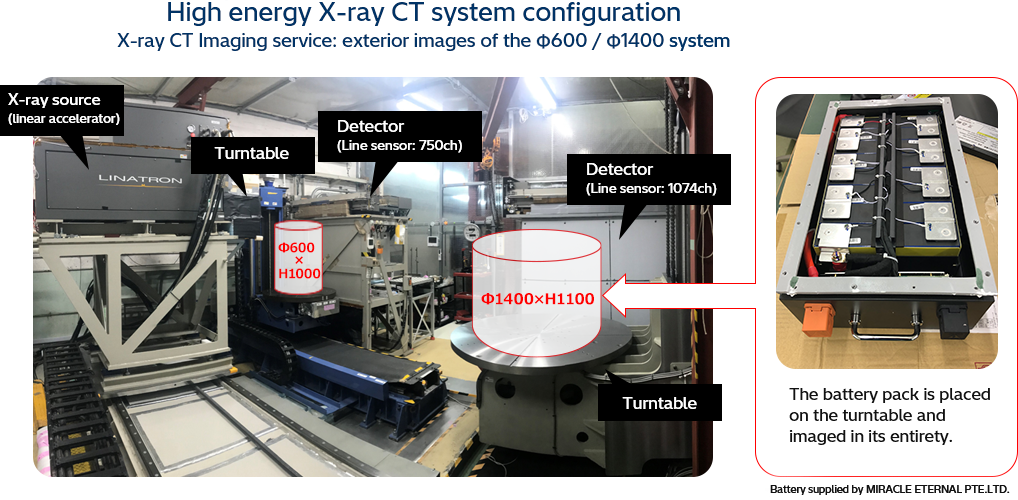 High energy X-ray CT system configuration
X-ray CT Imaging service: exterior images of the Φ600 / Φ1400 system

X-ray source
(linear accelerator)

LINATRON

Turntable

Detector
(Line sensor: 750ch)

Detector
(Line sensor: 1074ch)

Φ600
×
H1000

Φ1400×H1100

Turntable

The battery pack is placed on the turntable and imaged in its entirety.

Battery supplied by MIRACLE ETERNAL PTE.LTD.